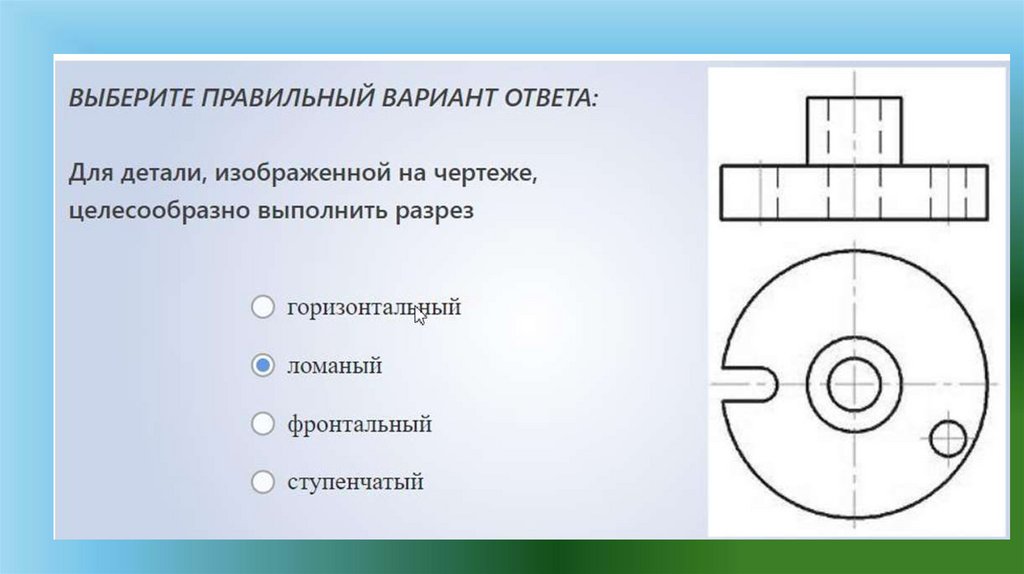 ВЫБЕРИТЕ ПРАВИЛЬНЫЙ ВАРИАНТ ОТВЕТА:

Для детали, изображенной на чертеже, целесообразно выполнить разрез

горизонтальный

ломаный

фронтальный

ступенчатый